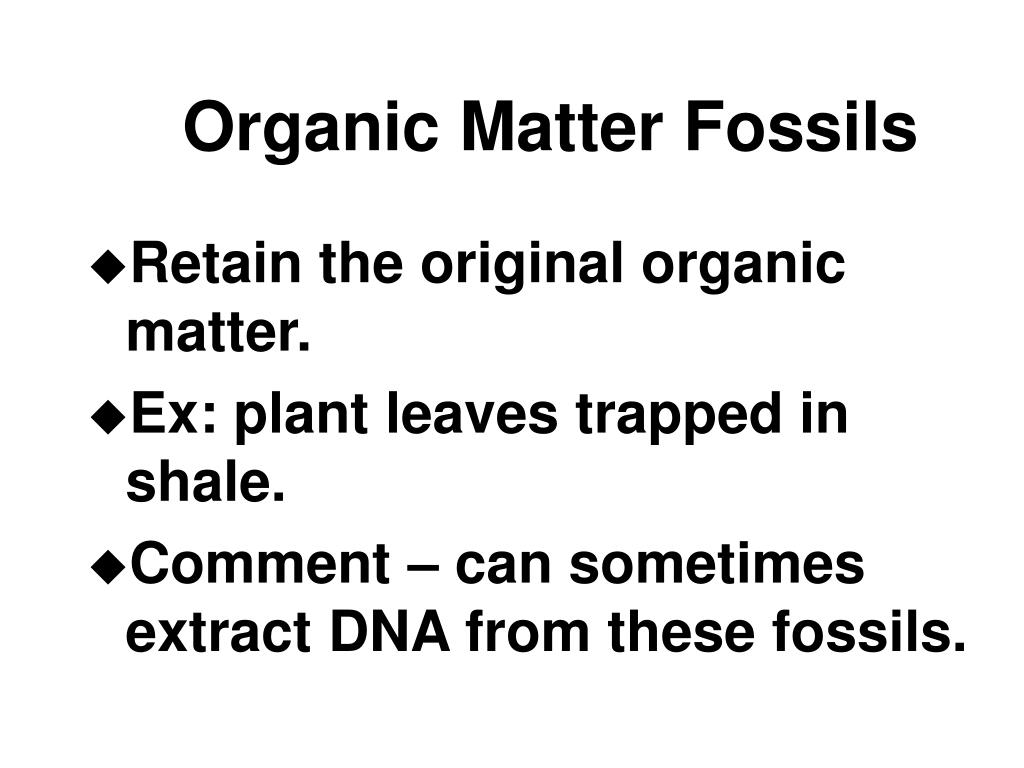 Organic Matter Fossils

◆Retain the original organic matter.

◆Ex: plant leaves trapped in shale.

◆Comment – can sometimes extract DNA from these fossils.